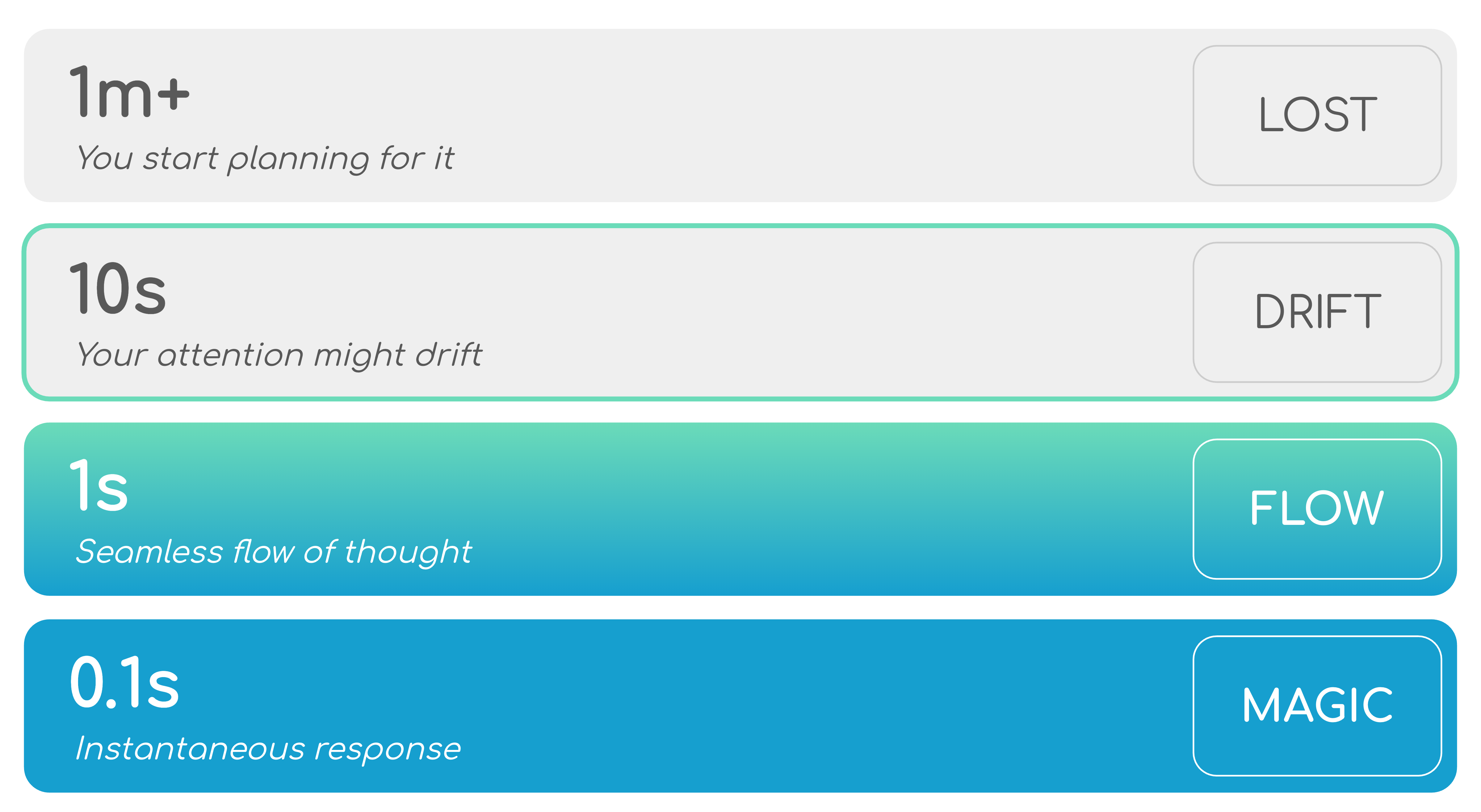 1m+
You start planning for it

LOST

10s
Your attention might drift

DRIFT

1s
Seamless flow of thought

FLOW

0.1s
Instantaneous response

MAGIC